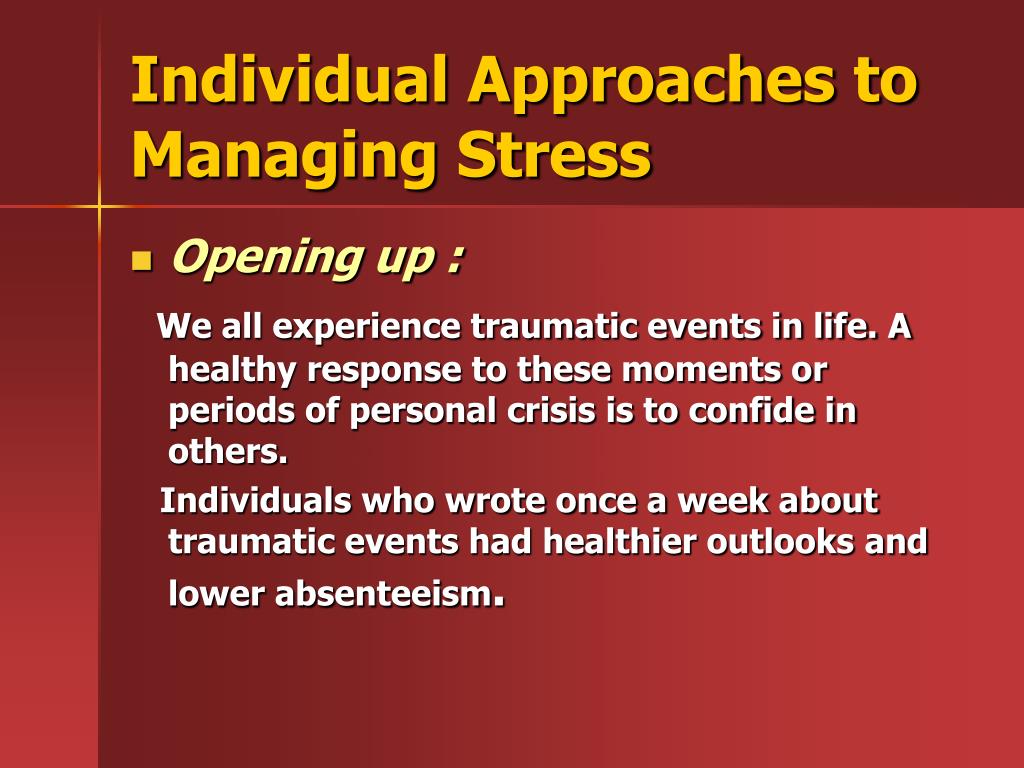 Individual Approaches to Managing Stress

Opening up :

We all experience traumatic events in life. A healthy response to these moments or periods of personal crisis is to confide in others.

Individuals who wrote once a week about traumatic events had healthier outlooks and lower absenteeism.